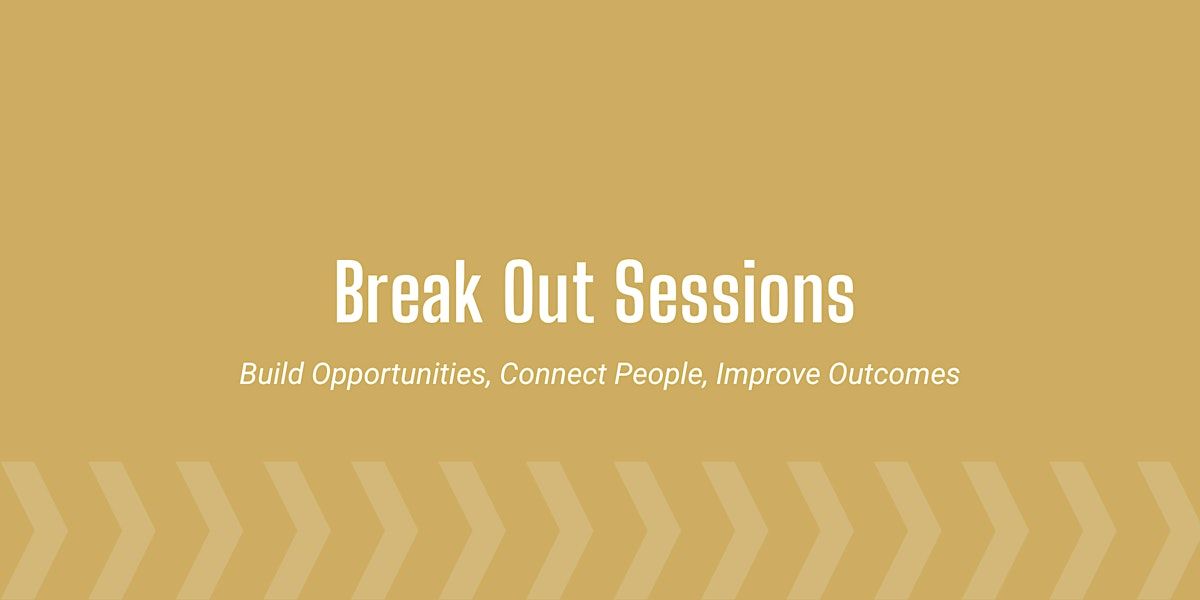 Break Out Sessions

Build Opportunities, Connect People, Improve Outcomes